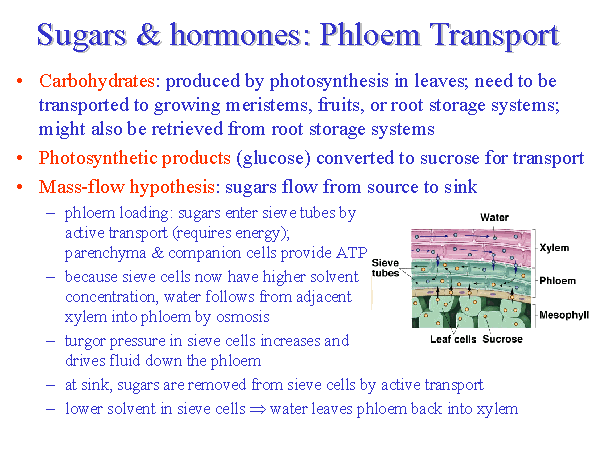 Sugars & hormones: Phloem Transport

• Carbohydrates: produced by photosynthesis in leaves; need to be transported to growing meristems, fruits, or root storage systems; might also be retrieved from root storage systems

• Photosynthetic products (glucose) converted to sucrose for transport

• Mass-flow hypothesis: sugars flow from source to sink

– phloem loading: sugars enter sieve tubes by active transport (requires energy); parenchyma & companion cells provide ATP

– because sieve cells now have higher solvent concentration, water follows from adjacent xylem into phloem by osmosis

– turgor pressure in sieve cells increases and drives fluid down the phloem

– at sink, sugars are removed from sieve cells by active transport

– lower solvent in sieve cells $\Rightarrow$ water leaves phloem back into xylem

Water
Xylem
Sieve tubes
Phloem
Mesophyll
Leaf cells
Sucrose